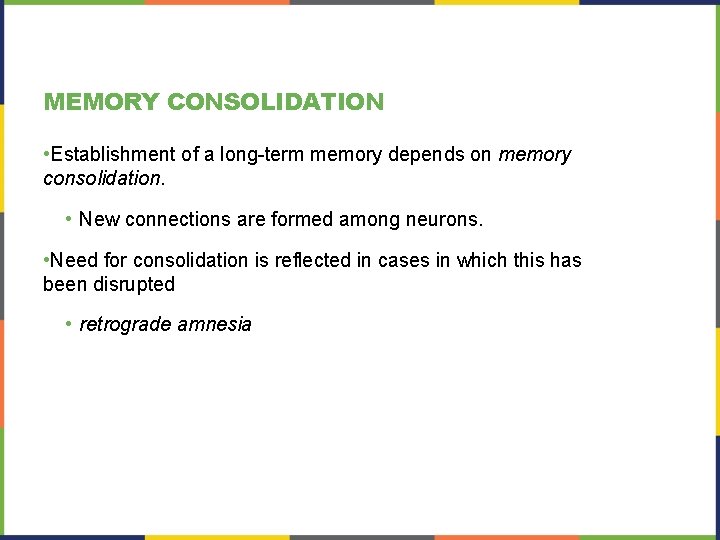 MEMORY CONSOLIDATION

•Establishment of a long-term memory depends on memory consolidation.

• New connections are formed among neurons.

•Need for consolidation is reflected in cases in which this has been disrupted

• retrograde amnesia